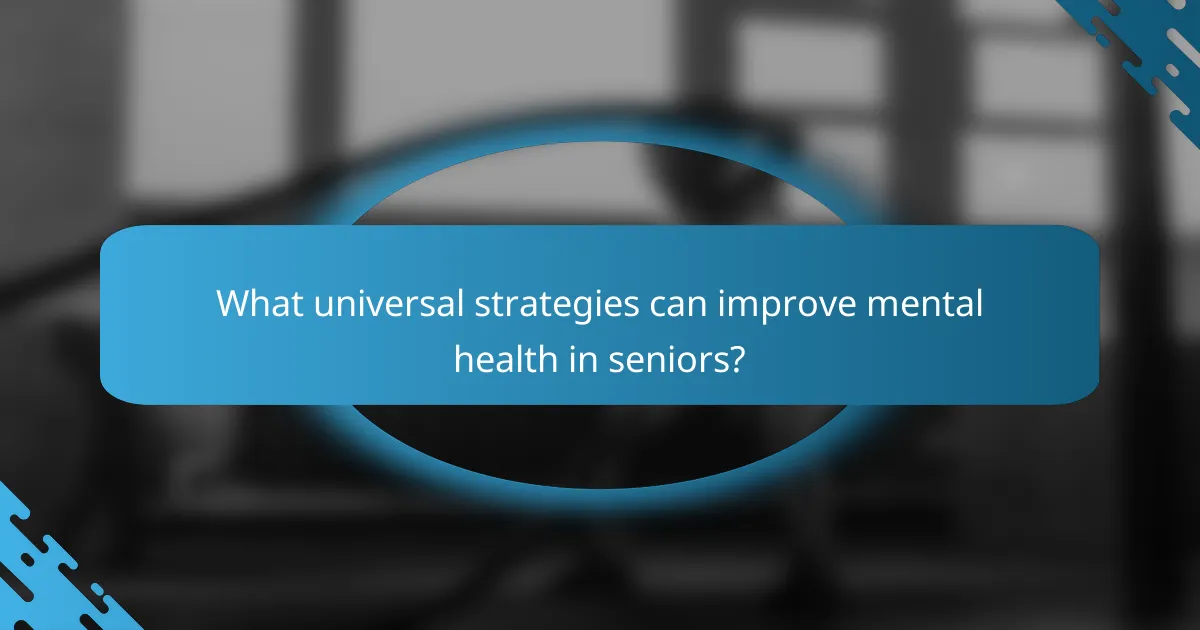 What universal strategies can improve mental health in seniors?